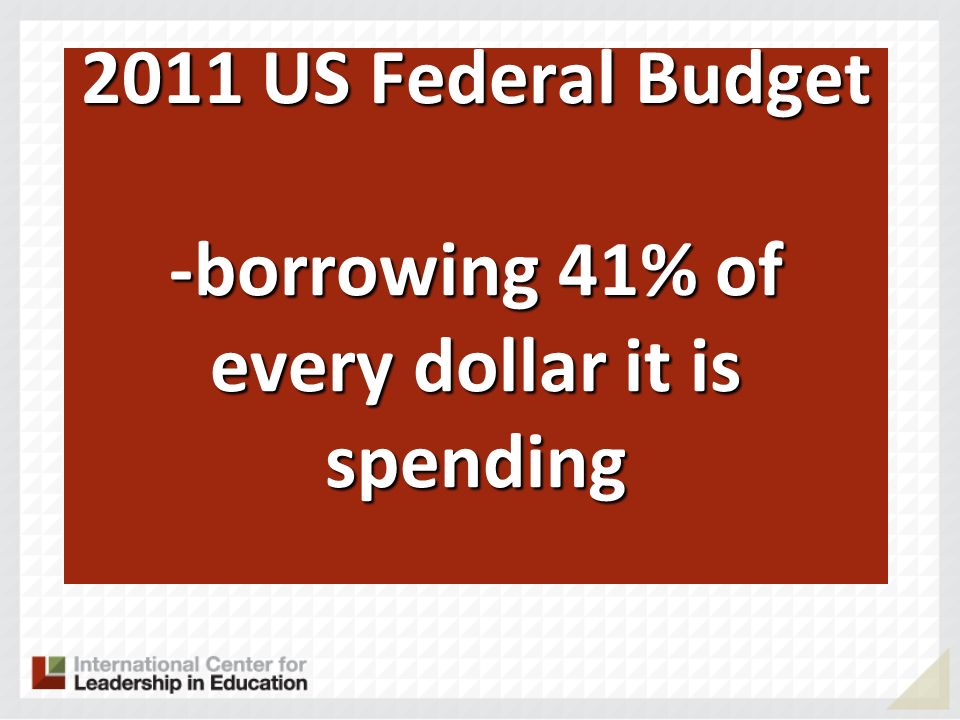 2011 US Federal Budget

-borrowing 41% of every dollar it is spending

International Center for Leadership in Education